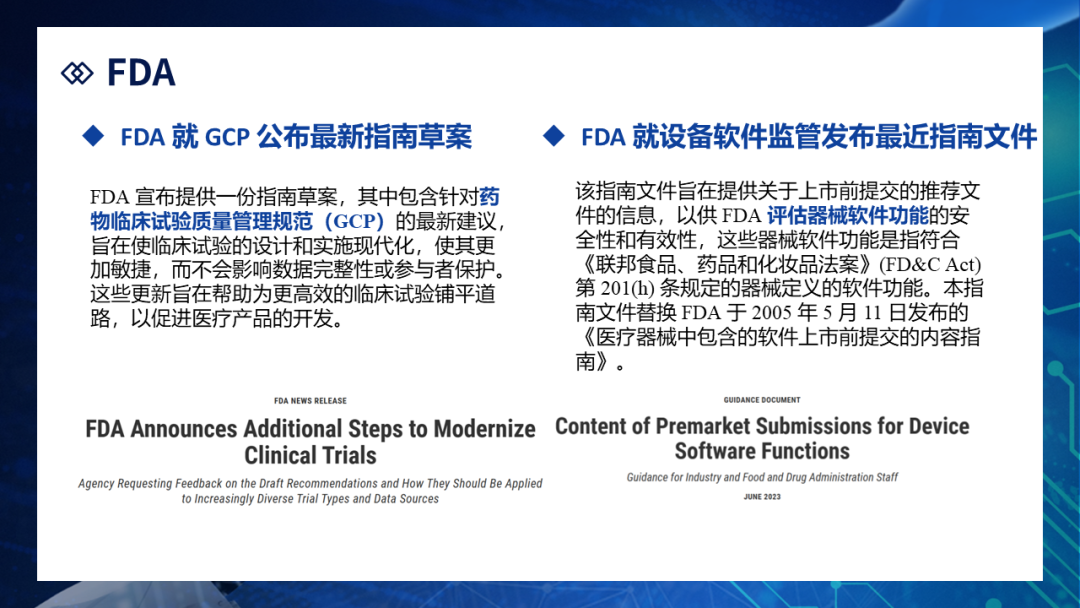 FDA

◆ FDA 就 GCP 公布最新指南草案

FDA 宣布提供一份指南草案，其中包含针对药物临床试验质量管理规范（GCP）的最新建议，旨在使临床试验的设计和实施现代化，使其更加敏捷，而不会影响数据完整性或参与者保护。这些更新旨在帮助为更高效的临床试验铺平道路，以促进医疗产品的开发。

FDA NEWS RELEASE

FDA Announces Additional Steps to Modernize Clinical Trials

Agency Requesting Feedback on the Draft Recommendations and How They Should Be Applied to Increasingly Diverse Trial Types and Data Sources

◆ FDA 就设备软件监管发布最近指南文件

该指南文件旨在提供关于上市前提交的推荐文件的信息，以供 FDA 评估器械软件功能的安全性和有效性，这些器械软件功能是指符合《联邦食品、药品和化妆品法案》(FD&C Act) 第 201(h) 条规定的器械定义的软件功能。本指南文件替换 FDA 于 2005 年 5 月 11 日发布的《医疗器械中包含的软件上市前提交的内容指南》。

GUIDANCE DOCUMENT

Content of Premarket Submissions for Device Software Functions

Guidance for Industry and Food and Drug Administration Staff

JUNE 2023